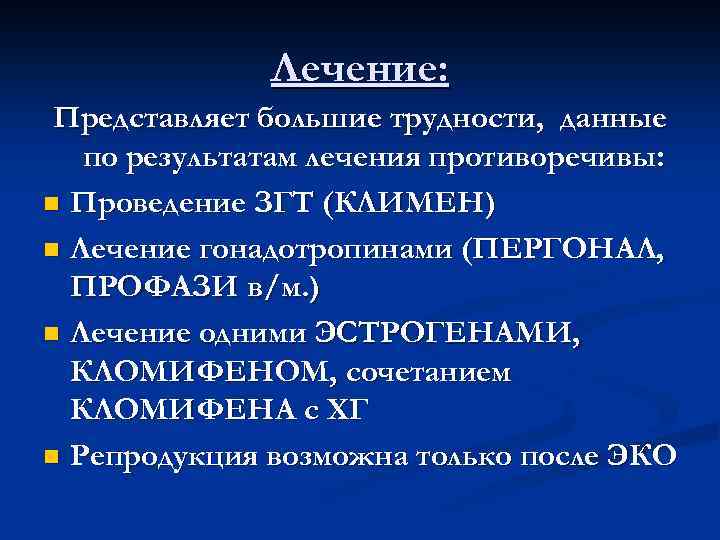 Лечение:

Представляет большие трудности, данные по результатам лечения противоречивы:

- Проведение ЗГТ (КЛИМЕН)
- Лечение гонадотропинами (ПЕРГОНАЛ, ПРОФАЗИ в/м.)
- Лечение одними ЭСТРОГЕНАМИ, КЛОМИФЕНОМ, сочетанием КЛОМИФЕНА с ХГ
- Репродукция возможна только после ЭКО